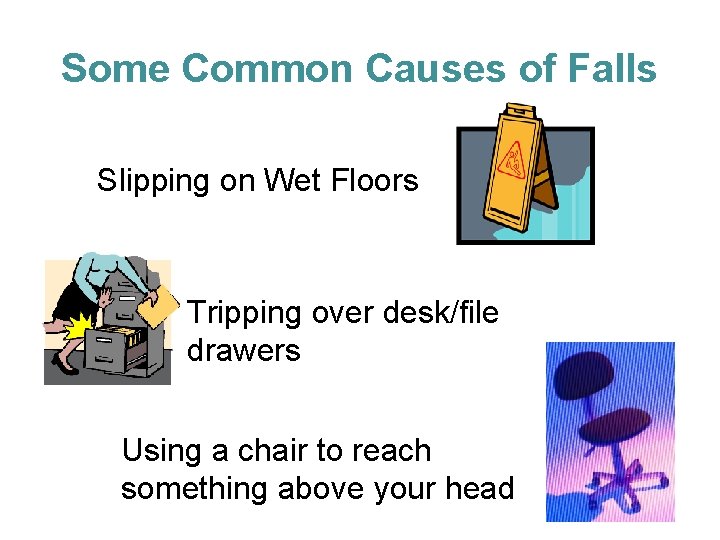 Some Common Causes of Falls

Slipping on Wet Floors

Tripping over desk/file drawers

Using a chair to reach something above your head